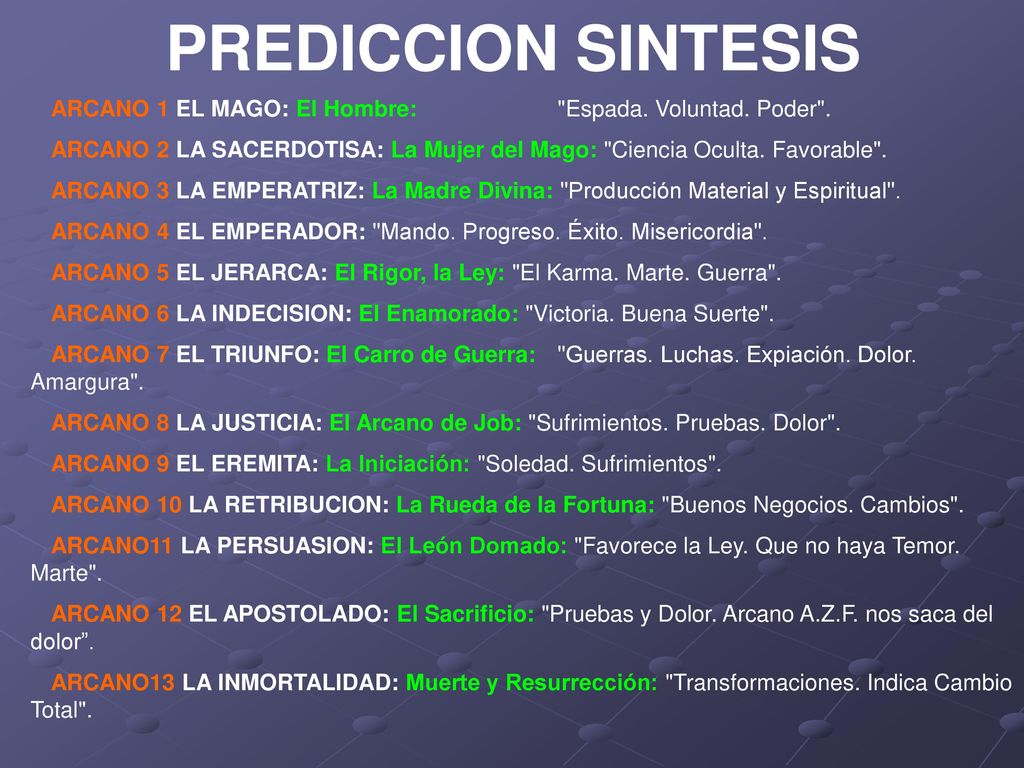 PREDICCION SINTESIS

ARCANO 1 EL MAGO: El Hombre: "Espada. Voluntad. Poder".

ARCANO 2 LA SACERDOTISA: La Mujer del Mago: "Ciencia Oculta. Favorable".

ARCANO 3 LA EMPERATRIZ: La Madre Divina: "Producción Material y Espiritual".

ARCANO 4 EL EMPERADOR: "Mando. Progreso. Éxito. Misericordia".

ARCANO 5 EL JERARCA: El Rigor, la Ley: "El Karma. Marte. Guerra".

ARCANO 6 LA INDECISION: El Enamorado: "Victoria. Buena Suerte".

ARCANO 7 EL TRIUNFO: El Carro de Guerra: "Guerras. Luchas. Expiación. Dolor. Amargura".

ARCANO 8 LA JUSTICIA: El Arcano de Job: "Sufrimientos. Pruebas. Dolor".

ARCANO 9 EL EREMITA: La Iniciación: "Soledad. Sufrimientos".

ARCANO 10 LA RETRIBUCION: La Rueda de la Fortuna: "Buenos Negocios. Cambios".

ARCANO11 LA PERSUASION: El León Domado: "Favorece la Ley. Que no haya Temor. Marte".

ARCANO 12 EL APOSTOLADO: El Sacrificio: "Pruebas y Dolor. Arcano A.Z.F. nos saca del dolor”.

ARCANO13 LA INMORTALIDAD: Muerte y Resurrección: "Transformaciones. Indica Cambio Total".